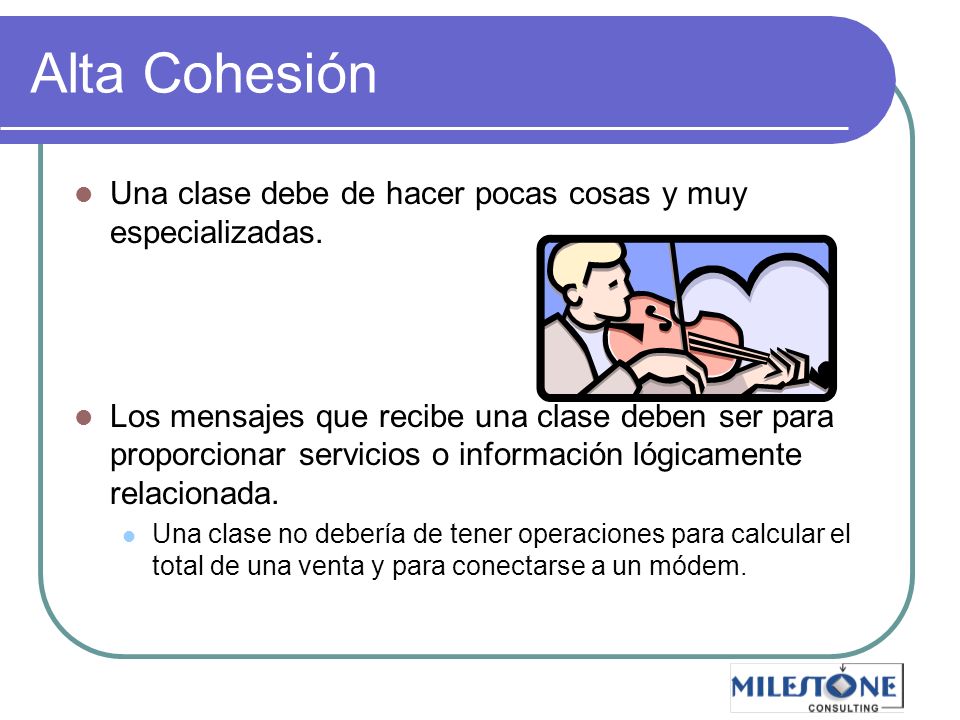 Alta Cohesión

Una clase debe de hacer pocas cosas y muy especializadas.

Los mensajes que recibe una clase deben ser para proporcionar servicios o información lógicamente relacionada.

Una clase no debería de tener operaciones para calcular el total de una venta y para conectarse a un módem.

MILESTONE CONSULTING